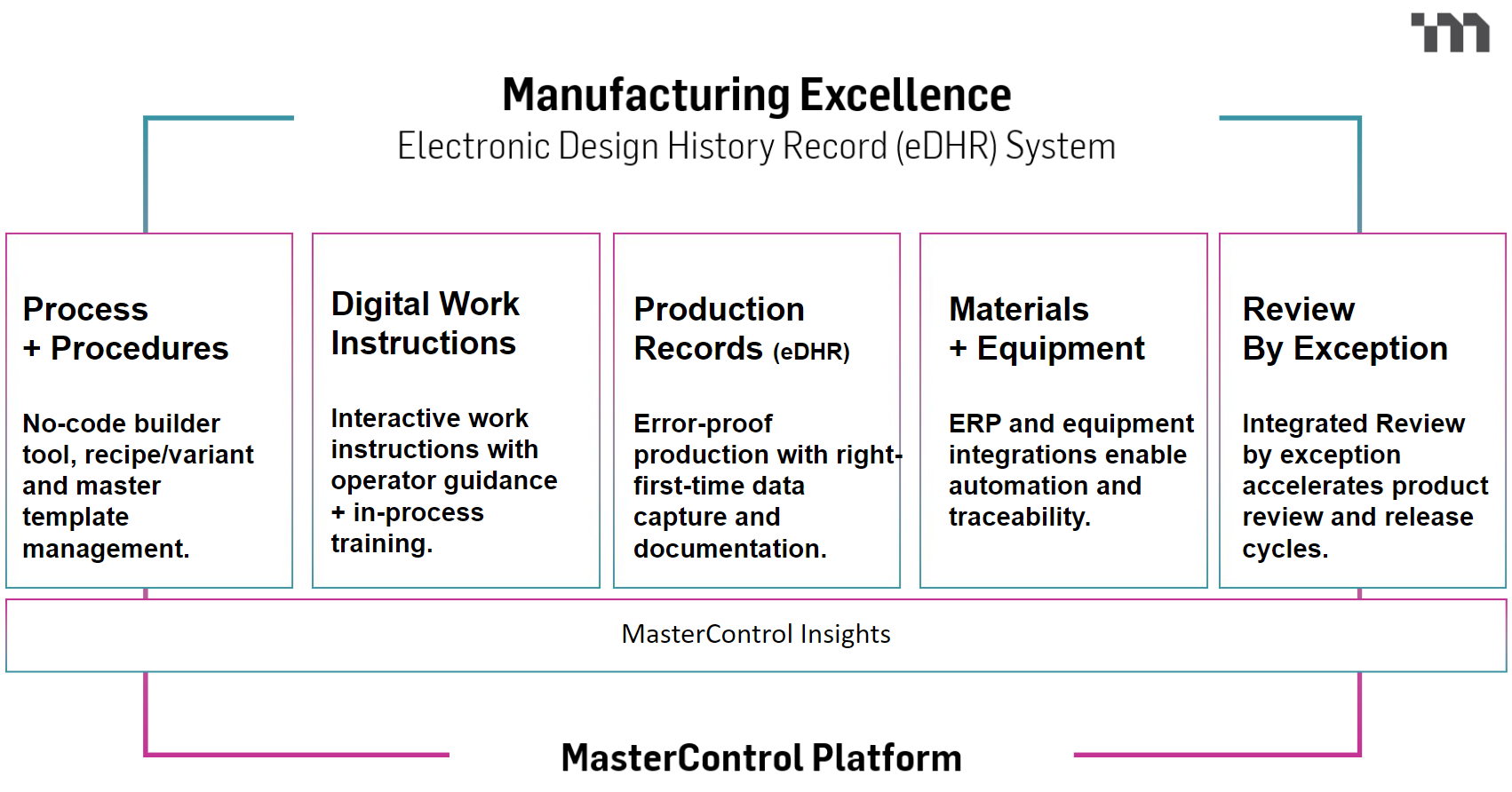 Manufacturing Excellence
Electronic Design History Record (eDHR) System

Process
+ Procedures

No-code builder tool, recipe/variant and master template management.

Digital Work
Instructions

Interactive work instructions with operator guidance + in-process training.

Production
Records (eDHR)

Error-proof production with right-first-time data capture and documentation.

Materials
+ Equipment

ERP and equipment integrations enable automation and traceability.

Review
By Exception

Integrated Review by exception accelerates product review and release cycles.

MasterControl Insights

MasterControl Platform